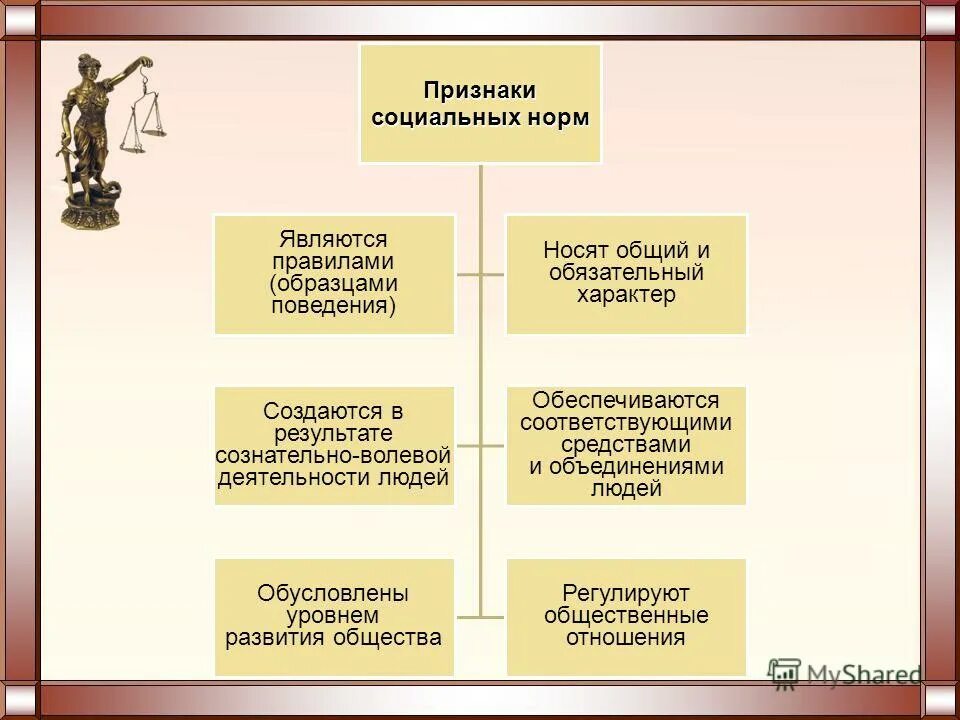 Признаки социальных норм

Являются правилами (образцами поведения)

Носят общий и обязательный характер

Создаются в результате сознательно-волевой деятельности людей

Обеспечиваются соответствующими средствами и объединениями людей

Обусловлены уровнем развития общества

Регулируют общественные отношения

MyShared